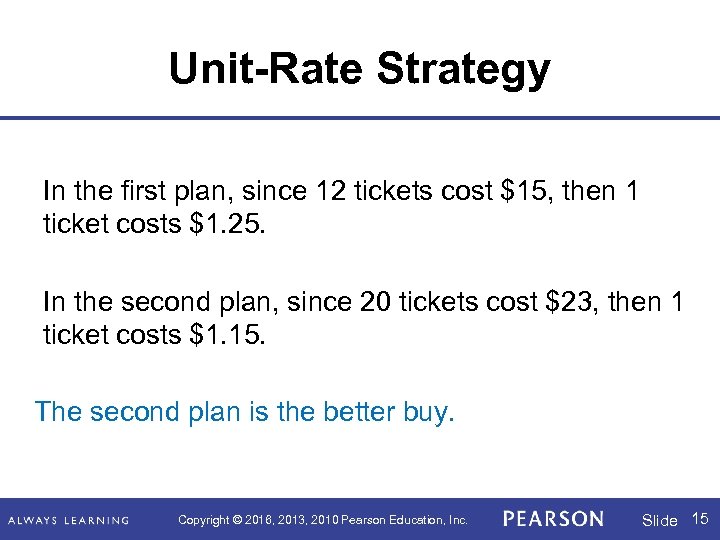 Unit-Rate Strategy

In the first plan, since 12 tickets cost \$15, then 1 ticket costs \$1.25.

In the second plan, since 20 tickets cost \$23, then 1 ticket costs \$1.15.

The second plan is the better buy.

ALWAYS LEARNING Copyright © 2016, 2013, 2010 Pearson Education, Inc. PEARSON Slide 15